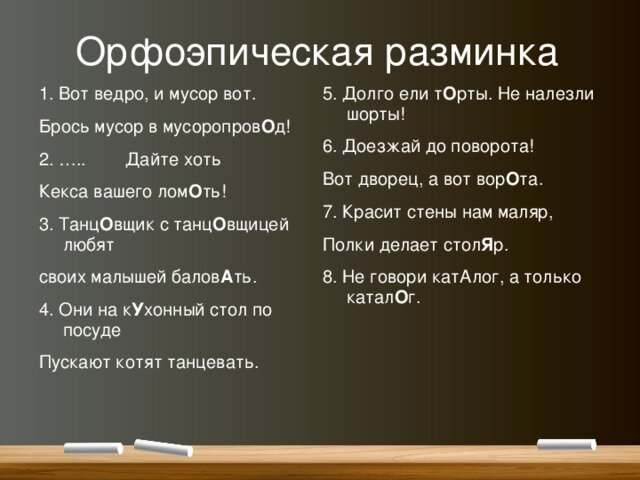 Орфоэпическая разминка

1. Вот ведро, и мусор вот.

Брось мусор в мусоропровОд!

2. ….. Дайте хоть

Кекса вашего ломОть!

3. ТанцОвщик с танцОвщицей любят

своих малышей баловАть.

4. Они на кУхонный стол по посуде

Пускают котят танцевать.

5. Долго ели тОрты. Не налезли шорты!

6. Доезжай до поворота!

Вот дворец, а вот ворОта.

7. Красит стены нам маляр,

Полки делает столЯр.

8. Не говори катАлог, а только каталОг.